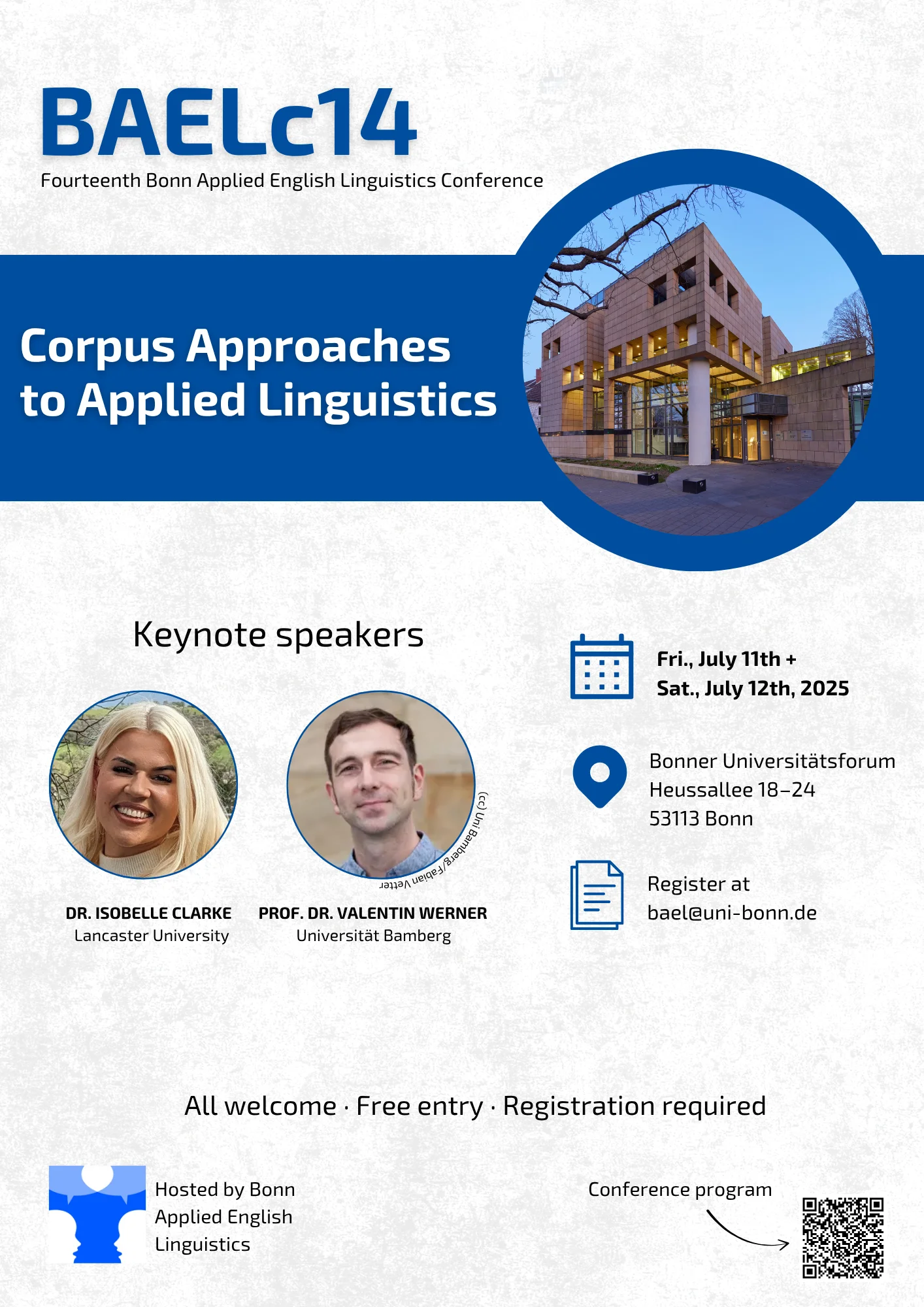 BAELc14
Fourteenth Bonn Applied English Linguistics Conference

Corpus Approaches to Applied Linguistics

Keynote speakers

(cc) Uni Bamberg/Fabian Vetter

DR. ISOBELLE CLARKE
Lancaster University

PROF. DR. VALENTIN WERNER
Universität Bamberg

Fri., July 11th +
Sat., July 12th, 2025

Bonner Universitätsforum
Heussallee 18–24
53113 Bonn

Register at
bael@uni-bonn.de

All welcome · Free entry · Registration required

Hosted by Bonn Applied English Linguistics

Conference program